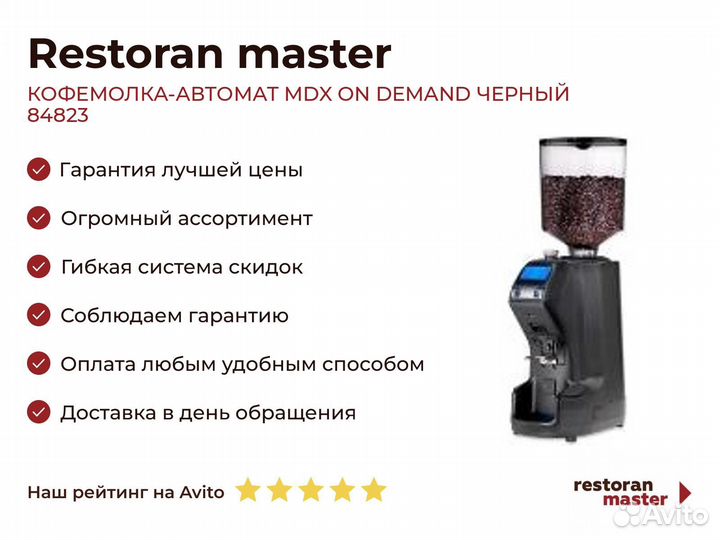 Restoran master

КОФЕМОЛКА-АВТОМАТ MDX ON DEMAND ЧЕРНЫЙ 84823

Гарантия лучшей цены

Огромный ассортимент

Гибкая система скидок

Соблюдаем гарантию

Оплата любым удобным способом

Доставка в день обращения

Наш рейтинг на Avito

restoran master

Avito